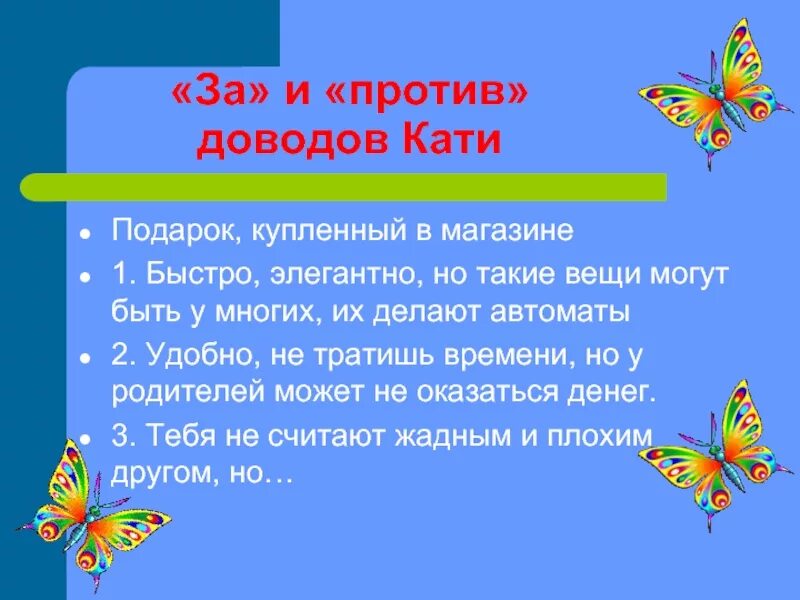 «За» и «против» доводов Кати

- Подарок, купленный в магазине
- 1. Быстро, элегантно, но такие вещи могут быть у многих, их делают автоматы
- 2. Удобно, не тратишь времени, но у родителей может не оказаться денег.
- 3. Тебя не считают жадным и плохим другом, но…